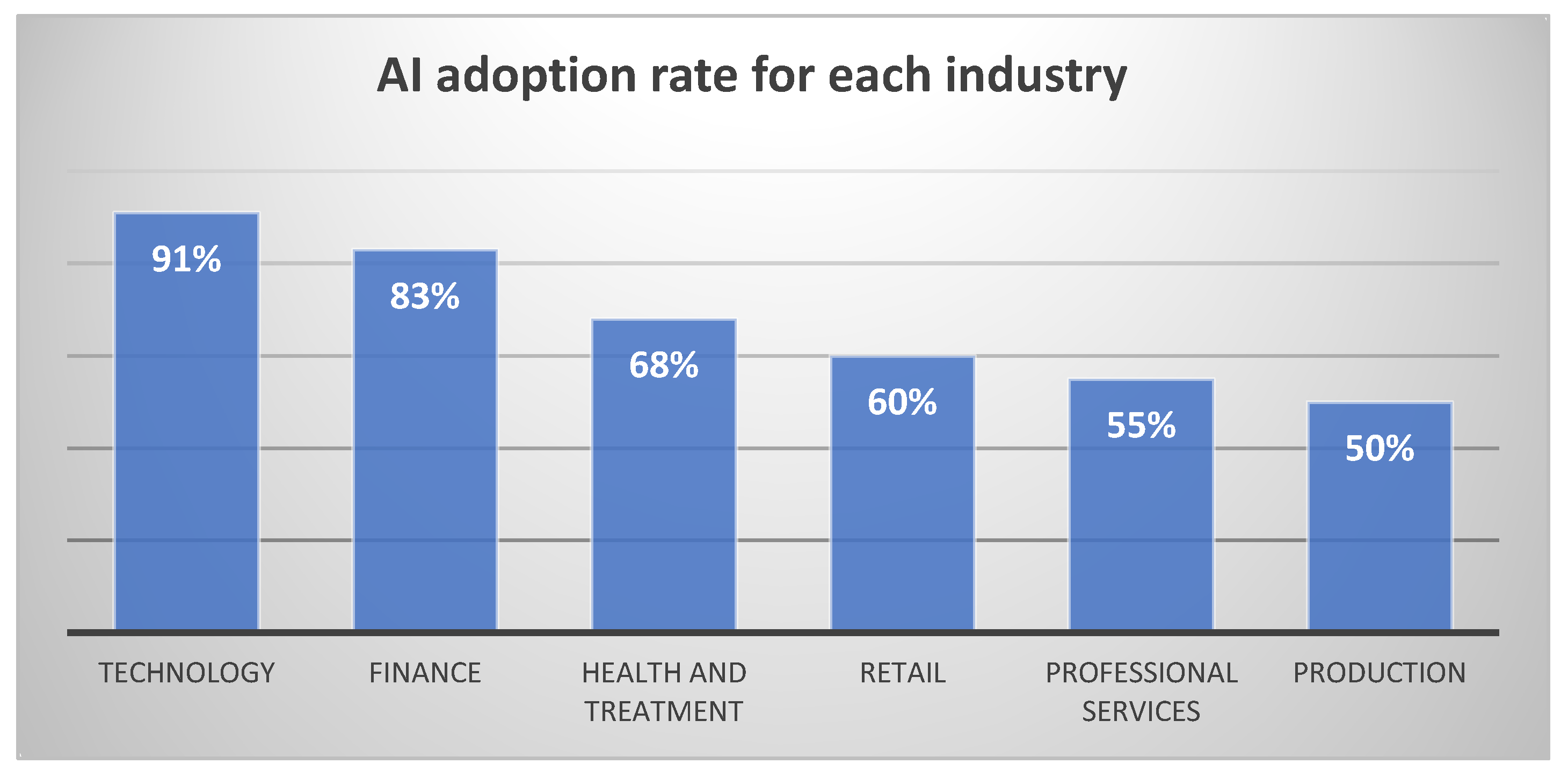 AI adoption rate for each industry

91%
83%
68%
60%
55%
50%

TECHNOLOGY
FINANCE
HEALTH AND TREATMENT
RETAIL
PROFESSIONAL SERVICES
PRODUCTION